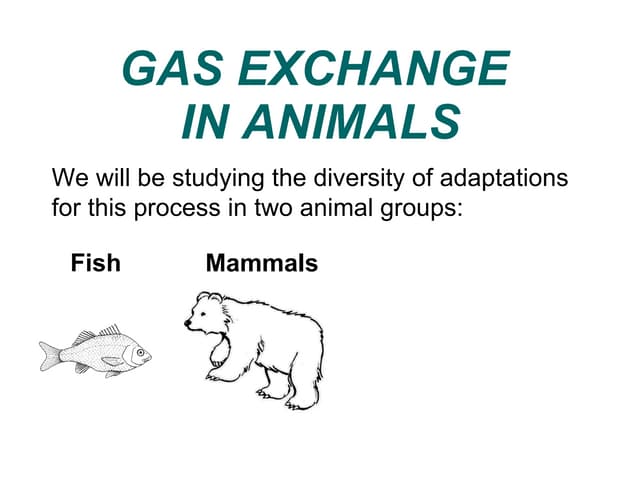 GAS EXCHANGE IN ANIMALS

We will be studying the diversity of adaptations for this process in two animal groups:

Fish

Mammals